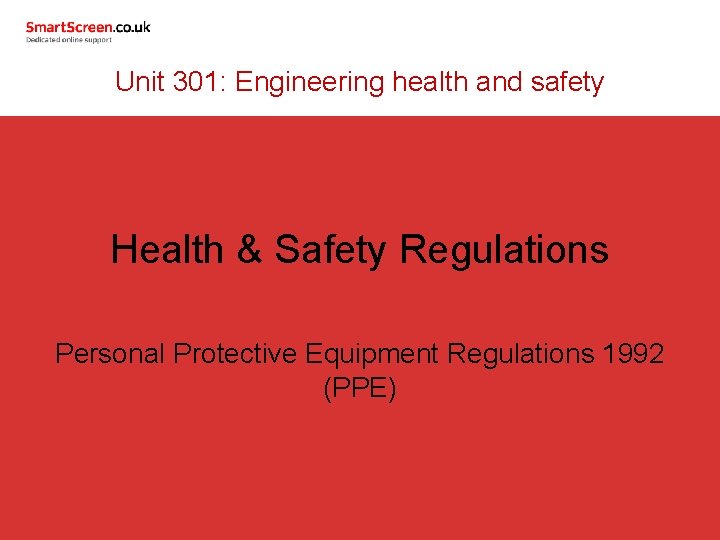 SmartScreen.co.uk
Dedicated online support

Unit 301: Engineering health and safety

Health & Safety Regulations

Personal Protective Equipment Regulations 1992 (PPE)